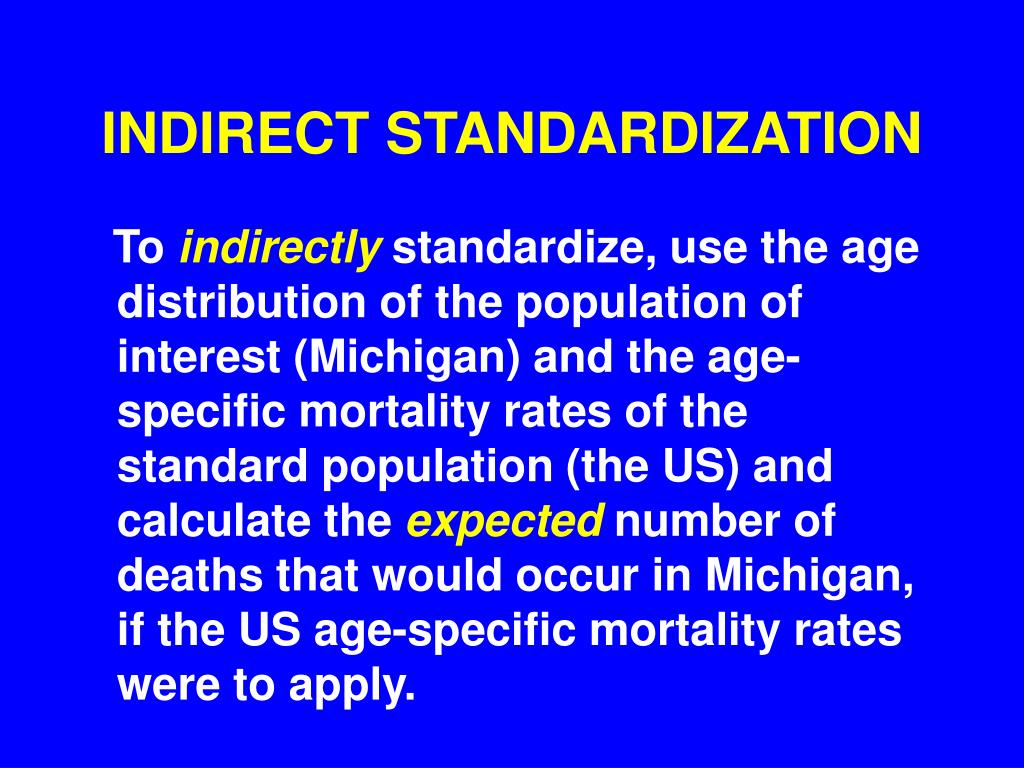 INDIRECT STANDARDIZATION

To indirectly standardize, use the age distribution of the population of interest (Michigan) and the age-specific mortality rates of the standard population (the US) and calculate the expected number of deaths that would occur in Michigan, if the US age-specific mortality rates were to apply.